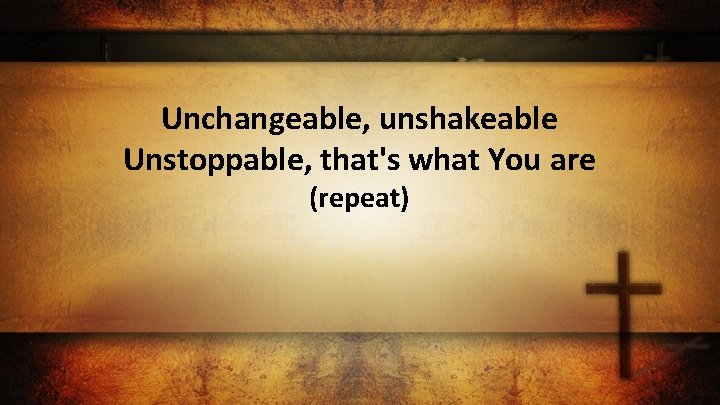 Unchangeable, unshakeable
Unstoppable, that's what You are
(repeat)